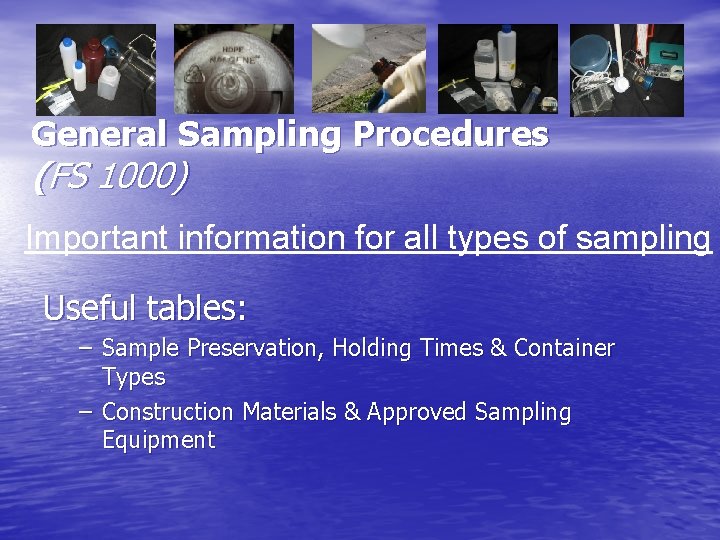 HDPE
NALGENE

General Sampling Procedures
(FS 1000)

Important information for all types of sampling

Useful tables:

– Sample Preservation, Holding Times & Container Types

– Construction Materials & Approved Sampling Equipment